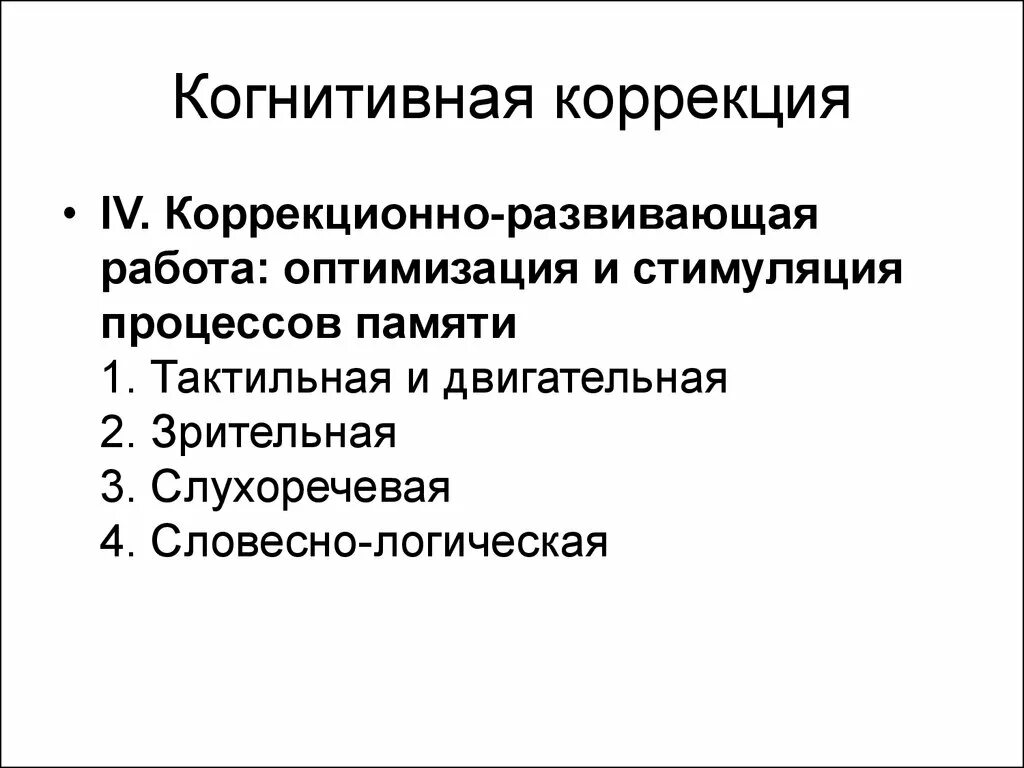 Когнитивная коррекция

• IV. Коррекционно-развивающая работа: оптимизация и стимуляция процессов памяти
1. Тактильная и двигательная
2. Зрительная
3. Слухоречевая
4. Словесно-логическая